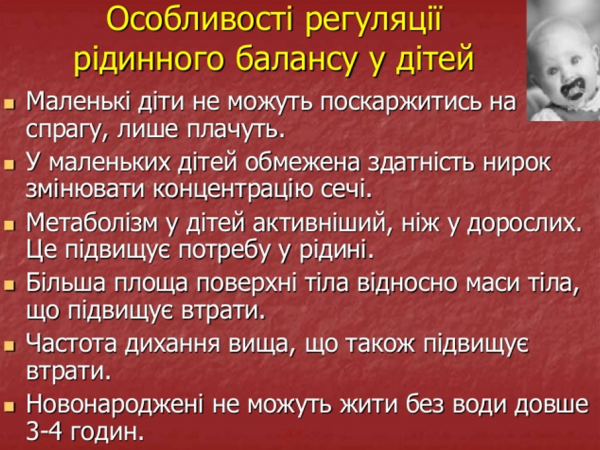 Особливості регуляції рідинного балансу у дітей

- Маленькі діти не можуть поскаржитись на спрагу, лише плачуть.
- У маленьких дітей обмежена здатність нирок змінювати концентрацію сечі.
- Метаболізм у дітей активніший, ніж у дорослих. Це підвищує потребу у рідині.
- Більша площа поверхні тіла відносно маси тіла, що підвищує втрати.
- Частота дихання вища, що також підвищує втрати.
- Новонароджені не можуть жити без води довше 3-4 годин.